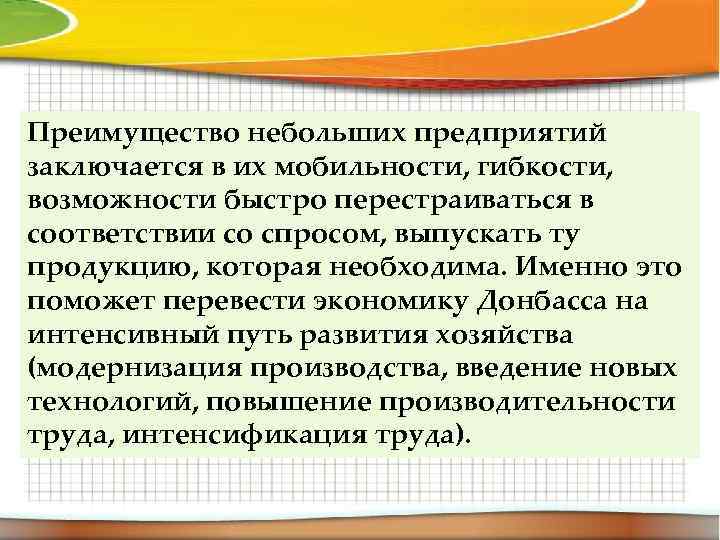 Преимущество небольших предприятий заключается в их мобильности, гибкости, возможности быстро перестраиваться в соответствии со спросом, выпускать ту продукцию, которая необходима. Именно это поможет перевести экономику Донбасса на интенсивный путь развития хозяйства (модернизация производства, введение новых технологий, повышение производительности труда, интенсификация труда).